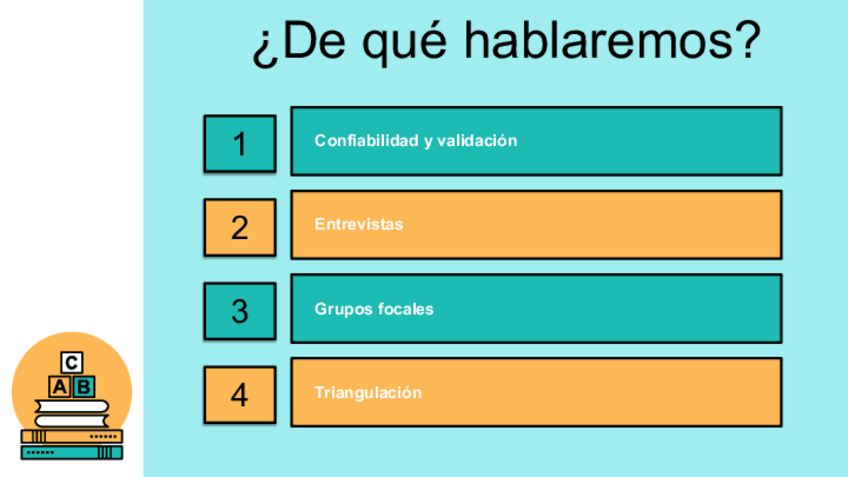 ¿De qué hablaremos?

1 Confiabilidad y validación

2 Entrevistas

3 Grupos focales

4 Triangulación

C
A B